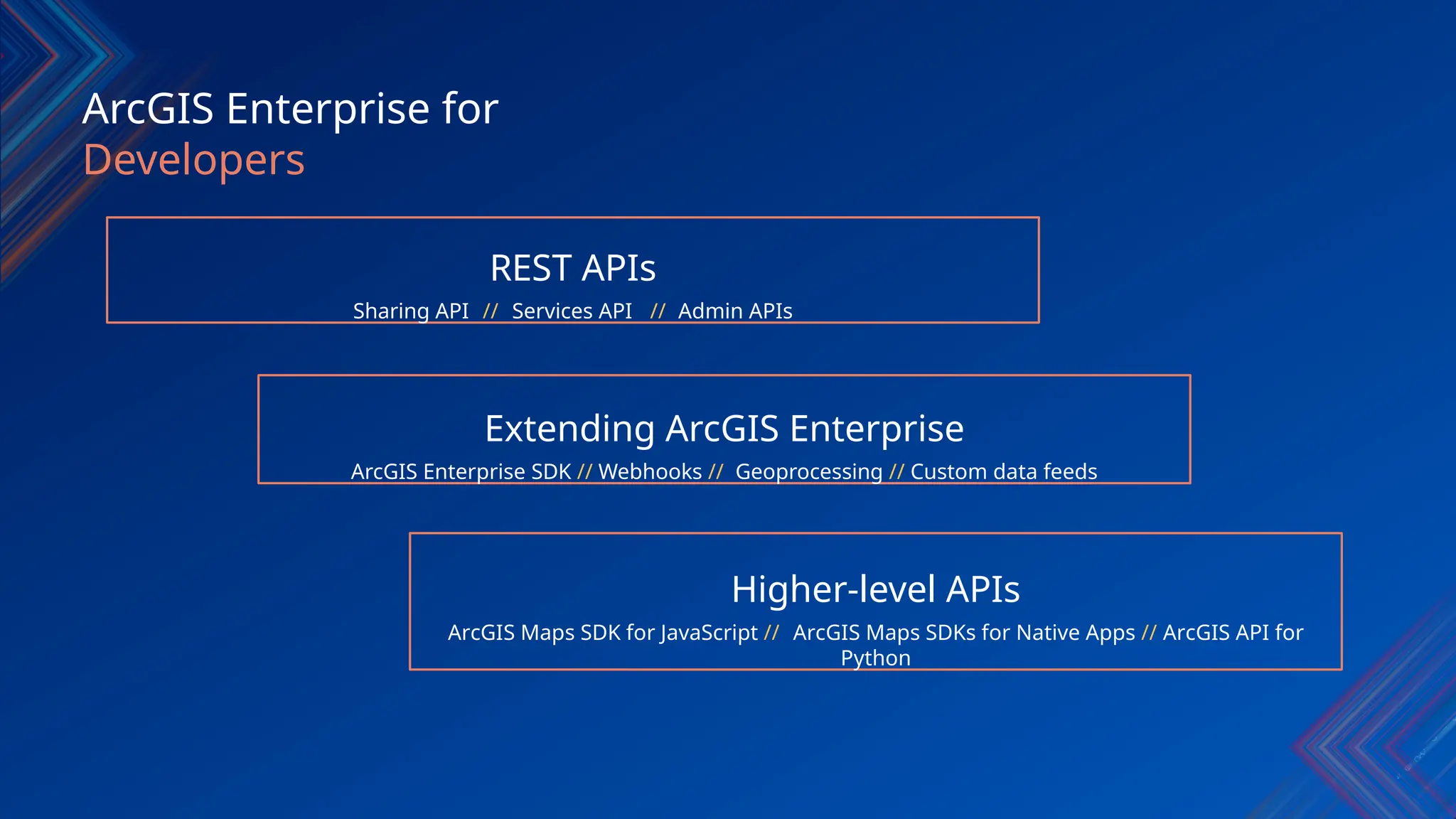 ArcGIS Enterprise for
Developers

REST APIs
Sharing API // Services API // Admin APIs

Extending ArcGIS Enterprise
ArcGIS Enterprise SDK // Webhooks // Geoprocessing // Custom data feeds

Higher-level APIs
ArcGIS Maps SDK for JavaScript // ArcGIS Maps SDKs for Native Apps // ArcGIS API for Python